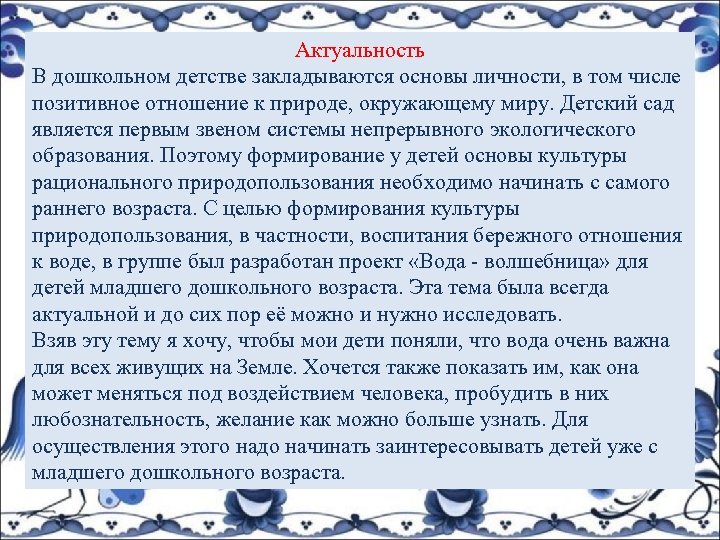 Актуальность
В дошкольном детстве закладываются основы личности, в том числе позитивное отношение к природе, окружающему миру. Детский сад является первым звеном системы непрерывного экологического образования. Поэтому формирование у детей основы культуры рационального природопользования необходимо начинать с самого раннего возраста. С целью формирования культуры природопользования, в частности, воспитания бережного отношения к воде, в группе был разработан проект «Вода - волшебница» для детей младшего дошкольного возраста. Эта тема была всегда актуальной и до сих пор её можно и нужно исследовать.
Взяв эту тему я хочу, чтобы мои дети поняли, что вода очень важна для всех живущих на Земле. Хочется также показать им, как она может меняться под воздействием человека, пробудить в них любознательность, желание как можно больше узнать. Для осуществления этого надо начинать заинтересовывать детей уже с младшего дошкольного возраста.